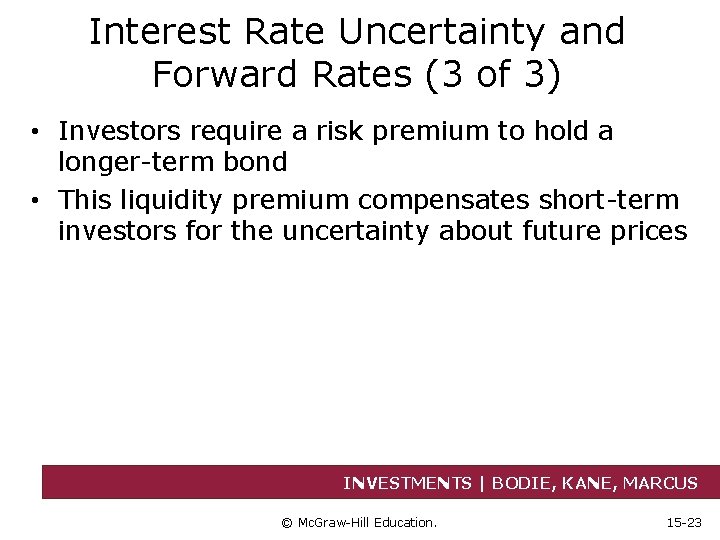 Interest Rate Uncertainty and Forward Rates (3 of 3)

• Investors require a risk premium to hold a longer-term bond
• This liquidity premium compensates short-term investors for the uncertainty about future prices

INVESTMENTS | BODIE, KANE, MARCUS

© McGraw-Hill Education.

15-23